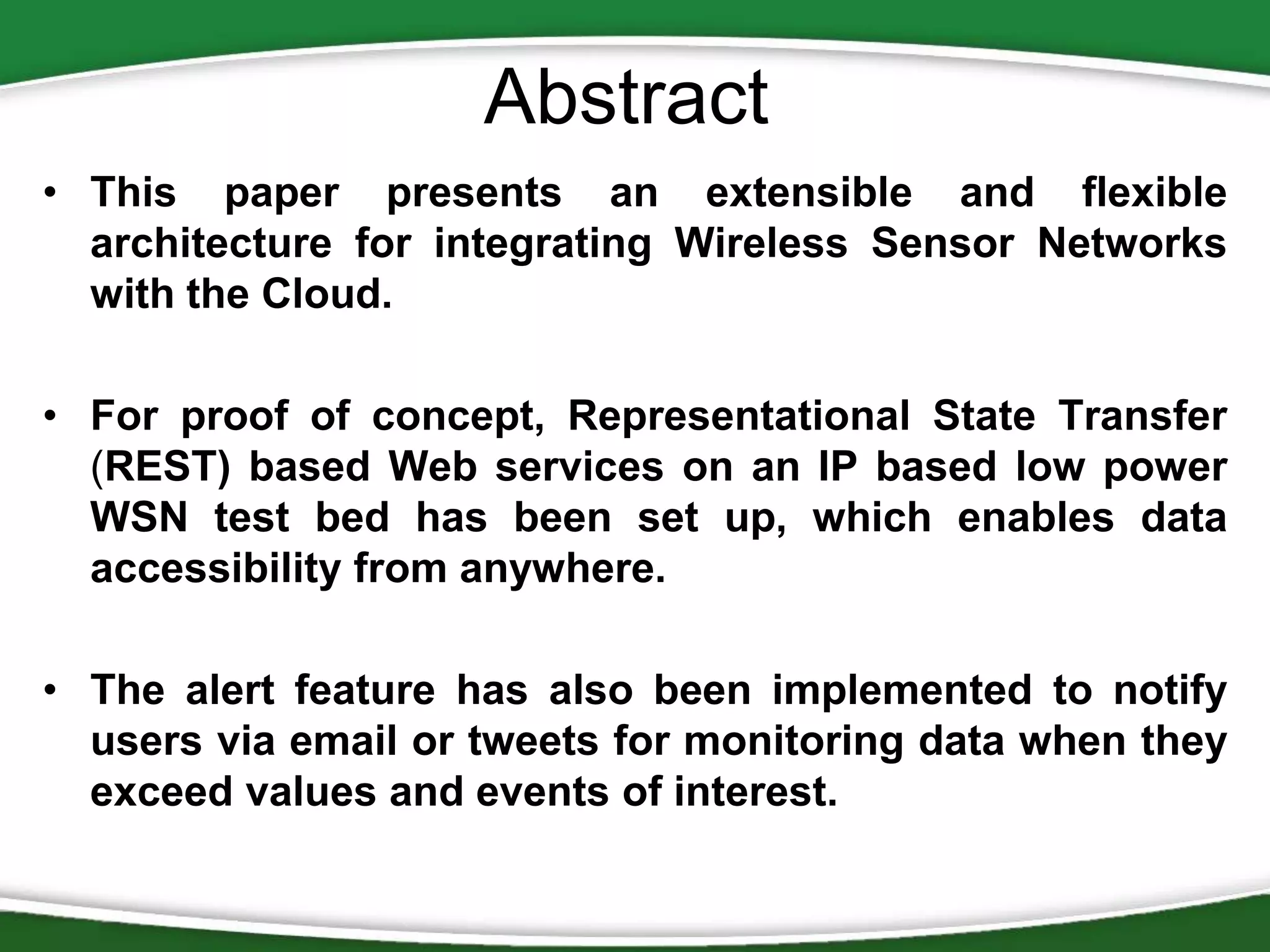 Abstract

• This paper presents an extensible and flexible architecture for integrating Wireless Sensor Networks with the Cloud.

• For proof of concept, Representational State Transfer (REST) based Web services on an IP based low power WSN test bed has been set up, which enables data accessibility from anywhere.

• The alert feature has also been implemented to notify users via email or tweets for monitoring data when they exceed values and events of interest.